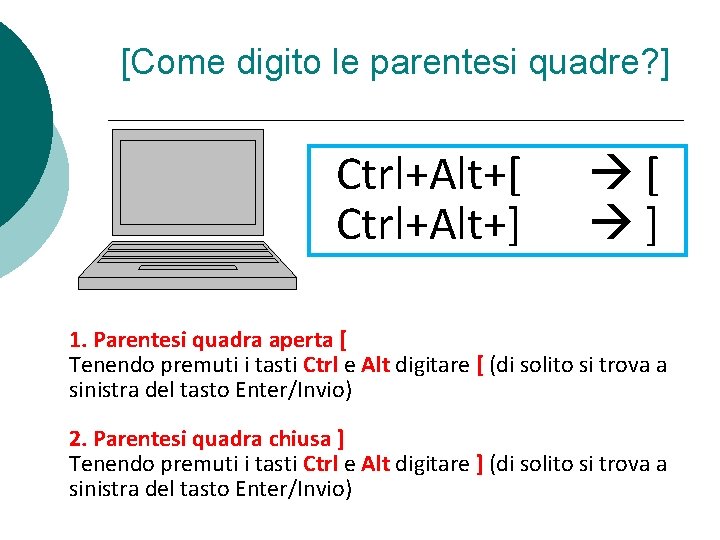 [Come digito le parentesi quadre?]

Ctrl+Alt+[ → [
Ctrl+Alt+] → ]

1. Parentesi quadra aperta [
Tenendo premuti i tasti Ctrl e Alt digitare [ (di solito si trova a sinistra del tasto Enter/Invio)

2. Parentesi quadra chiusa ]
Tenendo premuti i tasti Ctrl e Alt digitare ] (di solito si trova a sinistra del tasto Enter/Invio)